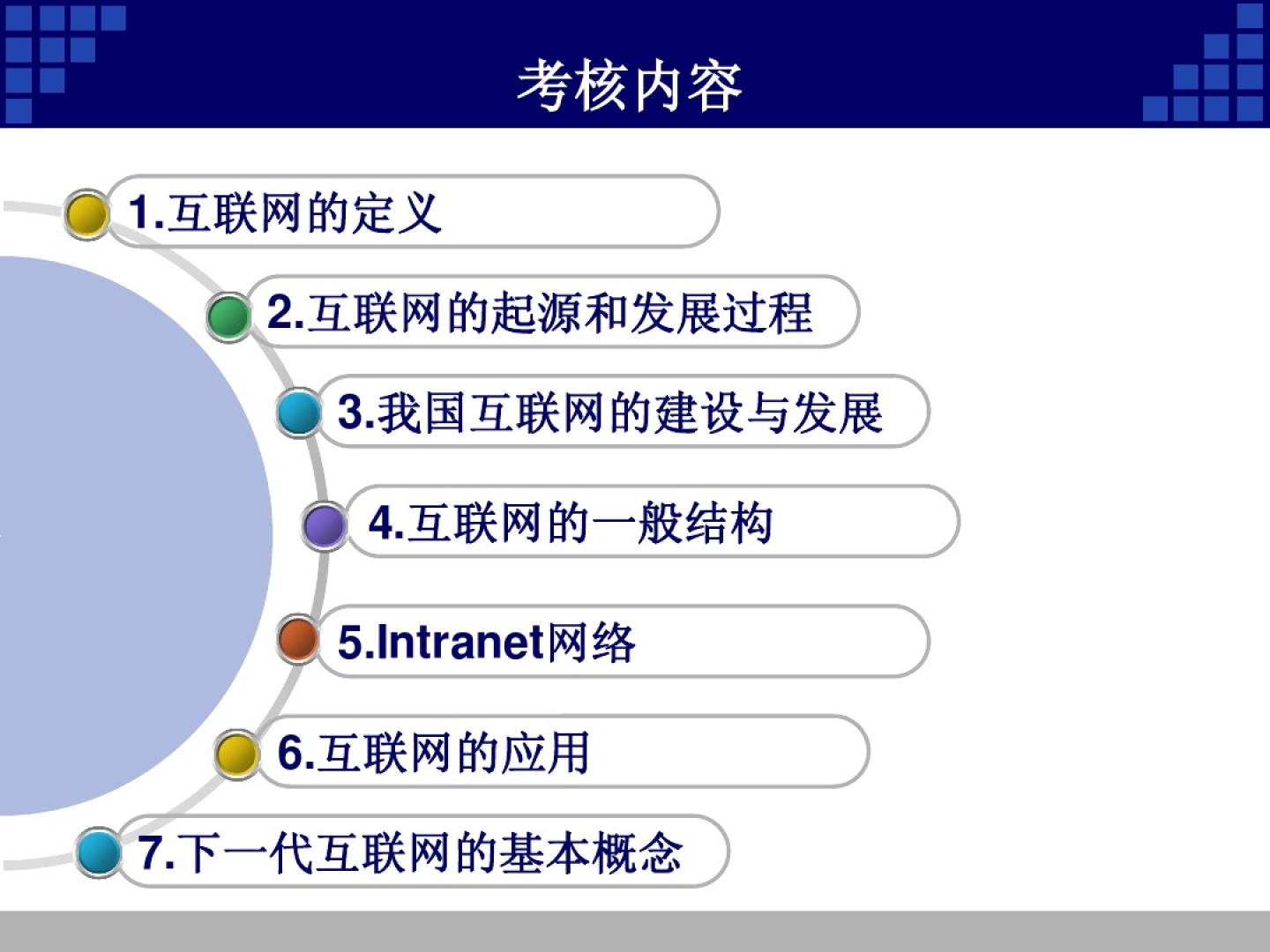 考核内容

1.互联网的定义

2.互联网的起源和发展过程

3.我国互联网的建设与发展

4.互联网的一般结构

5.Intranet网络

6.互联网的应用

7.下一代互联网的基本概念